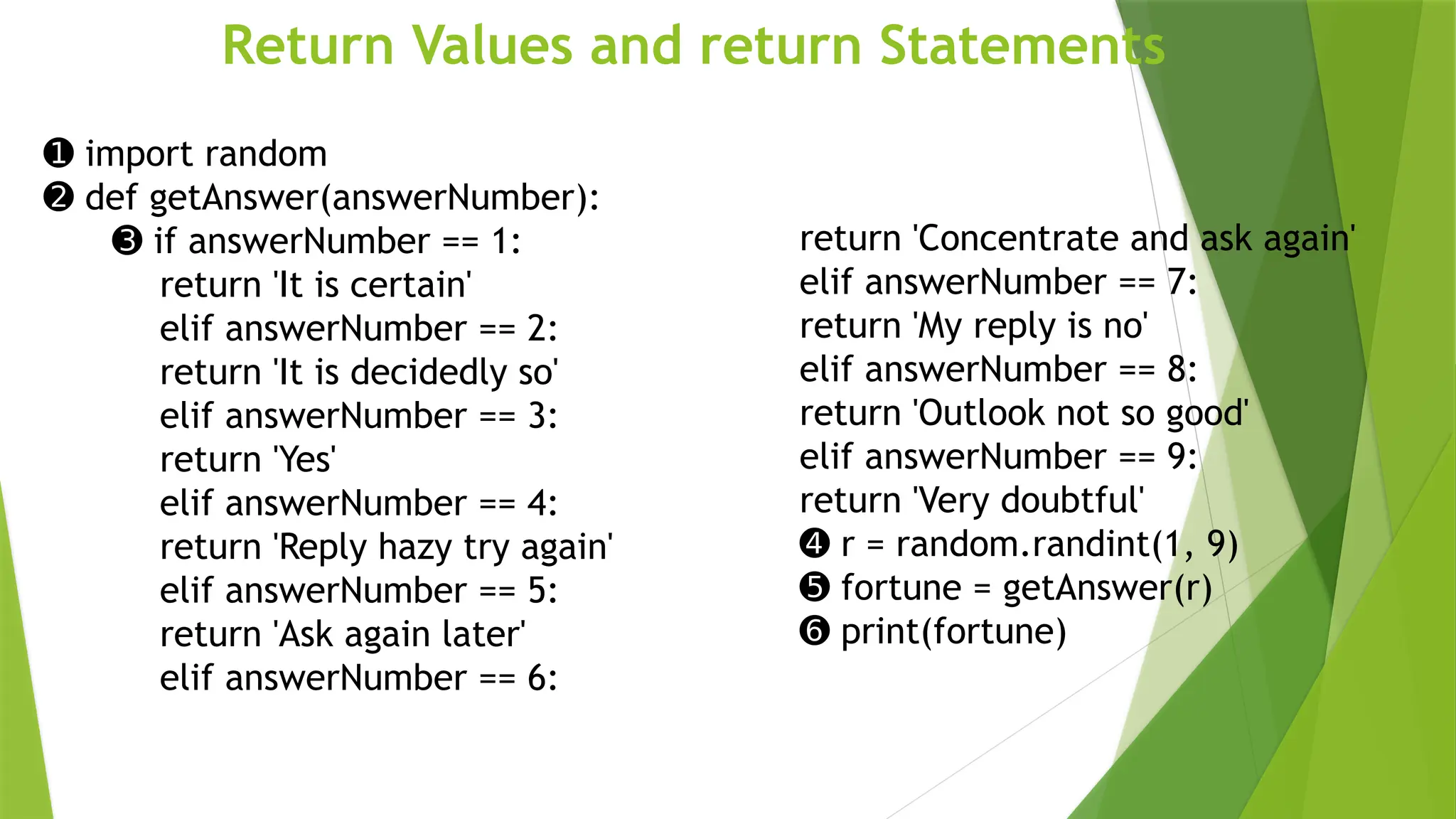 Return Values and return Statements

❶ import random
❷ def getAnswer(answerNumber):
❸ if answerNumber == 1:
return 'It is certain'
elif answerNumber == 2:
return 'It is decidedly so'
elif answerNumber == 3:
return 'Yes'
elif answerNumber == 4:
return 'Reply hazy try again'
elif answerNumber == 5:
return 'Ask again later'
elif answerNumber == 6:

return 'Concentrate and ask again'
elif answerNumber == 7:
return 'My reply is no'
elif answerNumber == 8:
return 'Outlook not so good'
elif answerNumber == 9:
return 'Very doubtful'
❹ r = random.randint(1, 9)
❺ fortune = getAnswer(r)
❻ print(fortune)